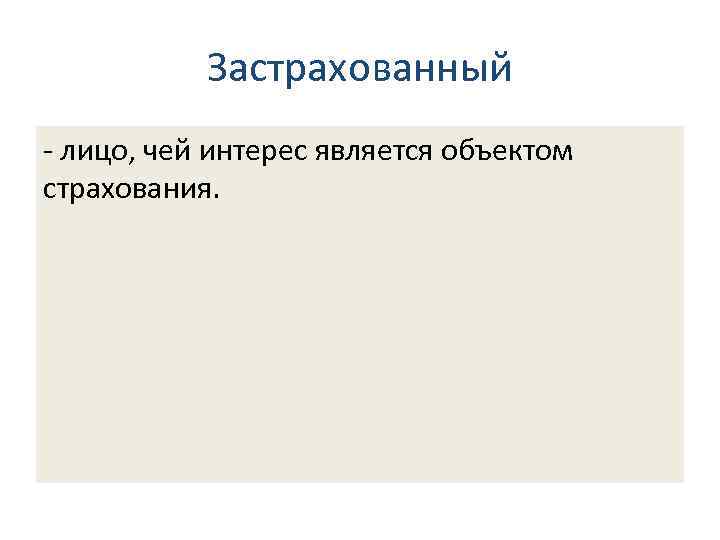 Застрахованный

- лицо, чей интерес является объектом страхования.